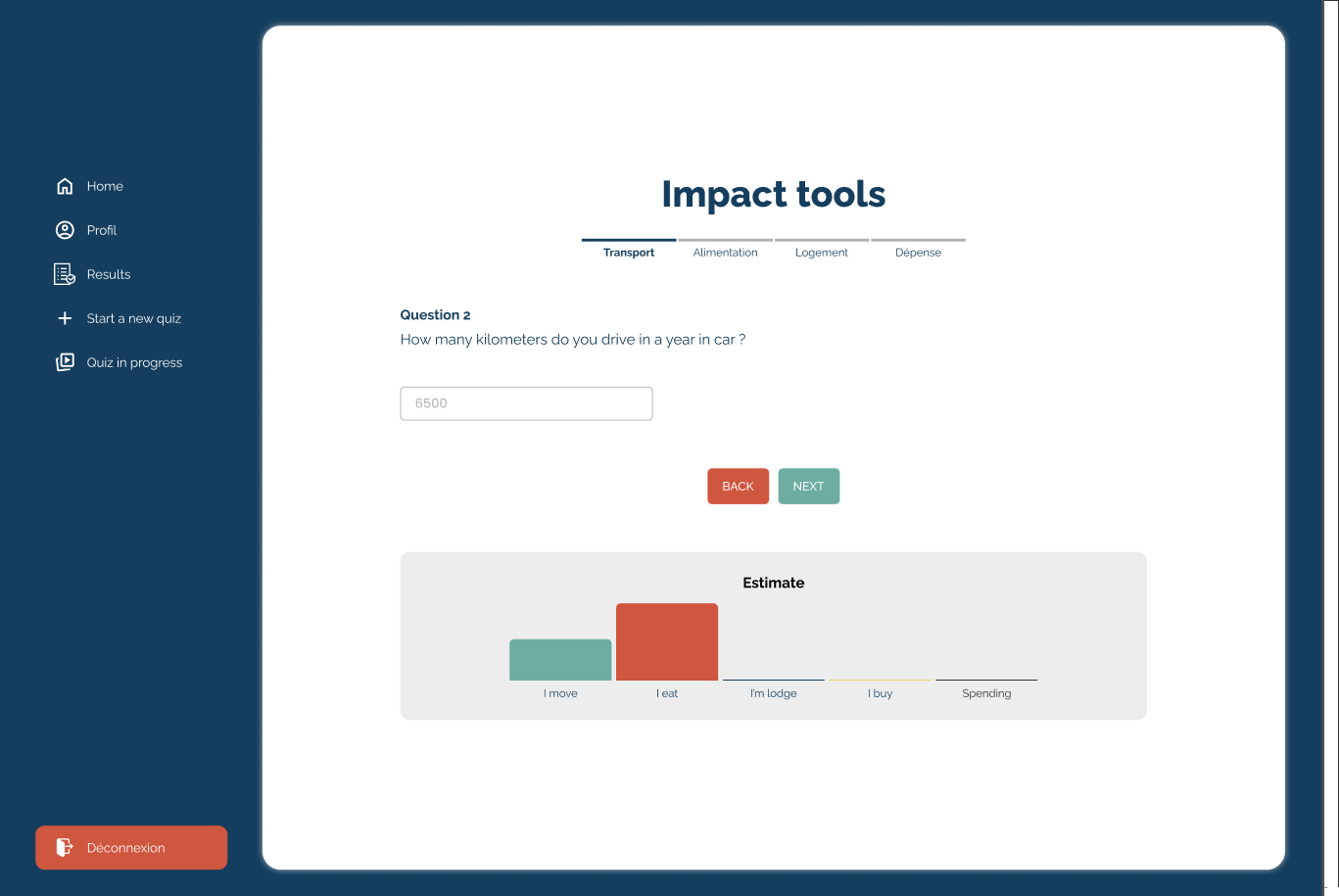 Home
Profil
Results
Start a new quiz
Quiz in progress

Déconnexion

Impact tools

Transport
Alimentation
Logement
Dépense

Question 2
How many kilometers do you drive in a year in car ?

6500

BACK
NEXT

Estimate

I move
I eat
I'm lodge
I buy
Spending